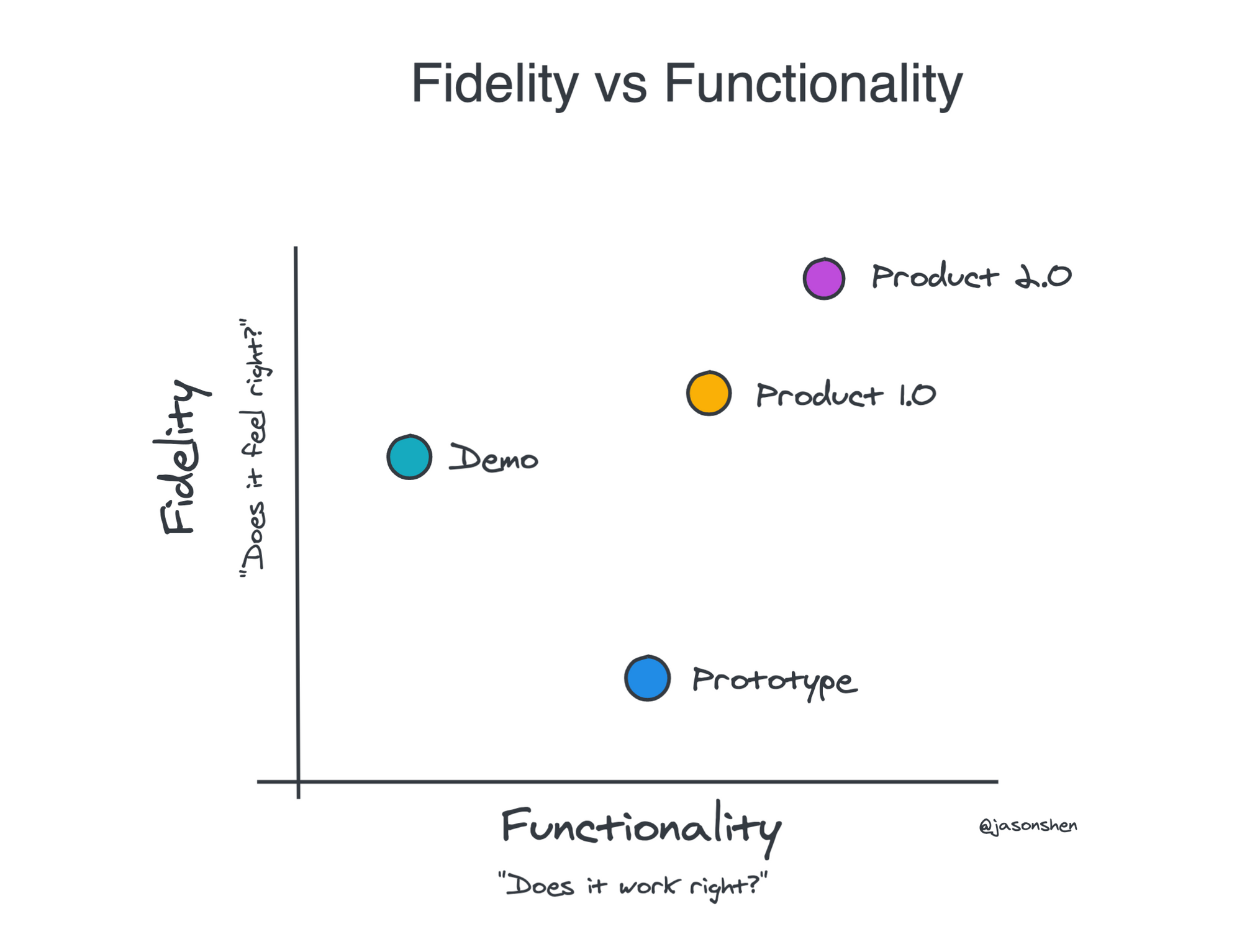 Fidelity vs Functionality

Fidelity
"Does it feel right?"

Product 2.0

Product 1.0

Demo

Prototype

Functionality
"Does it work right?"

@jasonshen